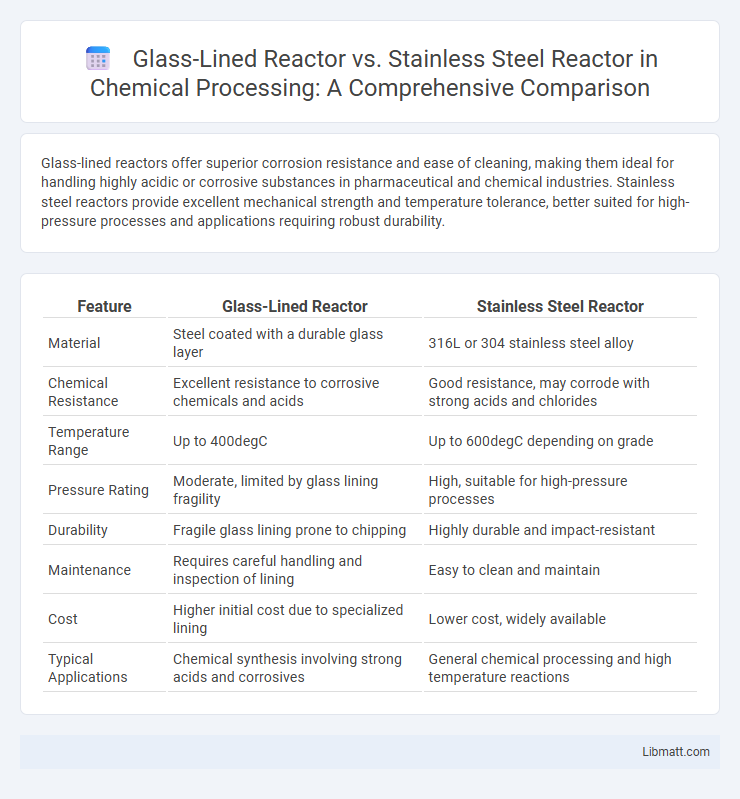 Glass-Lined Reactor vs. Stainless Steel Reactor in Chemical Processing: A Comprehensive Comparison

Glass-lined reactors offer superior corrosion resistance and ease of cleaning, making them ideal for handling highly acidic or corrosive substances in pharmaceutical and chemical industries. Stainless steel reactors provide excellent mechanical strength and temperature tolerance, better suited for high-pressure processes and applications requiring robust durability.

| Feature | Glass-Lined Reactor | Stainless Steel Reactor |
|---|---|---|
| Material | Steel coated with a durable glass layer | 316L or 304 stainless steel alloy |
| Chemical Resistance | Excellent resistance to corrosive chemicals and acids | Good resistance, may corrode with strong acids and chlorides |
| Temperature Range | Up to 400degC | Up to 600degC depending on grade |
| Pressure Rating | Moderate, limited by glass lining fragility | High, suitable for high-pressure processes |
| Durability | Fragile glass lining prone to chipping | Highly durable and impact-resistant |
| Maintenance | Requires careful handling and inspection of lining | Easy to clean and maintain |
| Cost | Higher initial cost due to specialized lining | Lower cost, widely available |
| Typical Applications | Chemical synthesis involving strong acids and corrosives | General chemical processing and high temperature reactions |

Libmatt.com